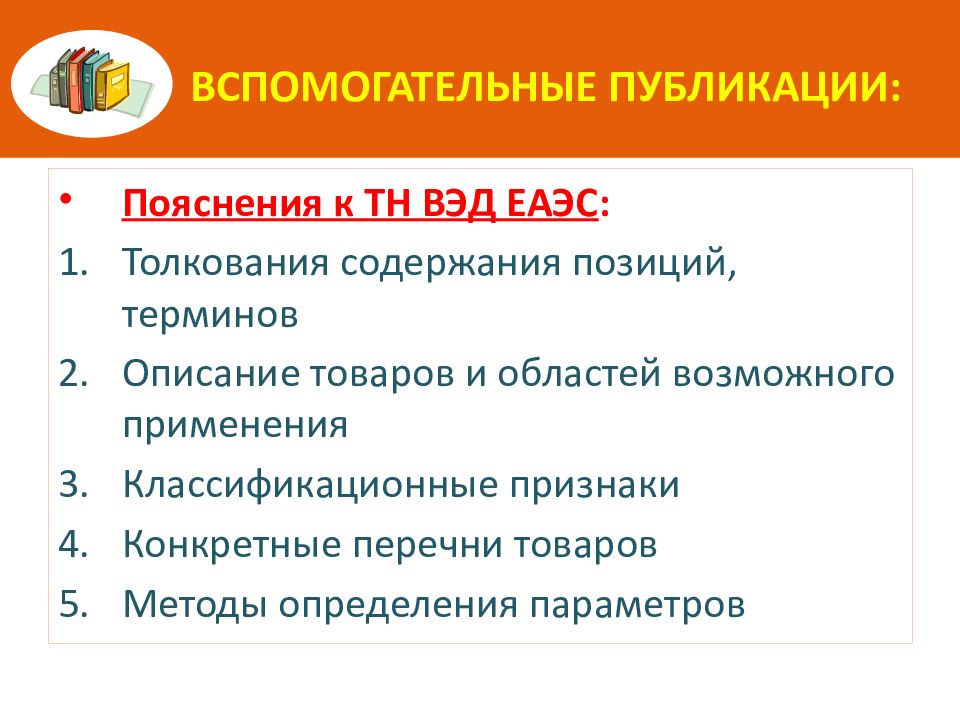 ВСПОМОГАТЕЛЬНЫЕ ПУБЛИКАЦИИ:

• Пояснения к ТН ВЭД ЕАЭС:
1. Толкования содержания позиций, терминов
2. Описание товаров и областей возможного применения
3. Классификационные признаки
4. Конкретные перечни товаров
5. Методы определения параметров